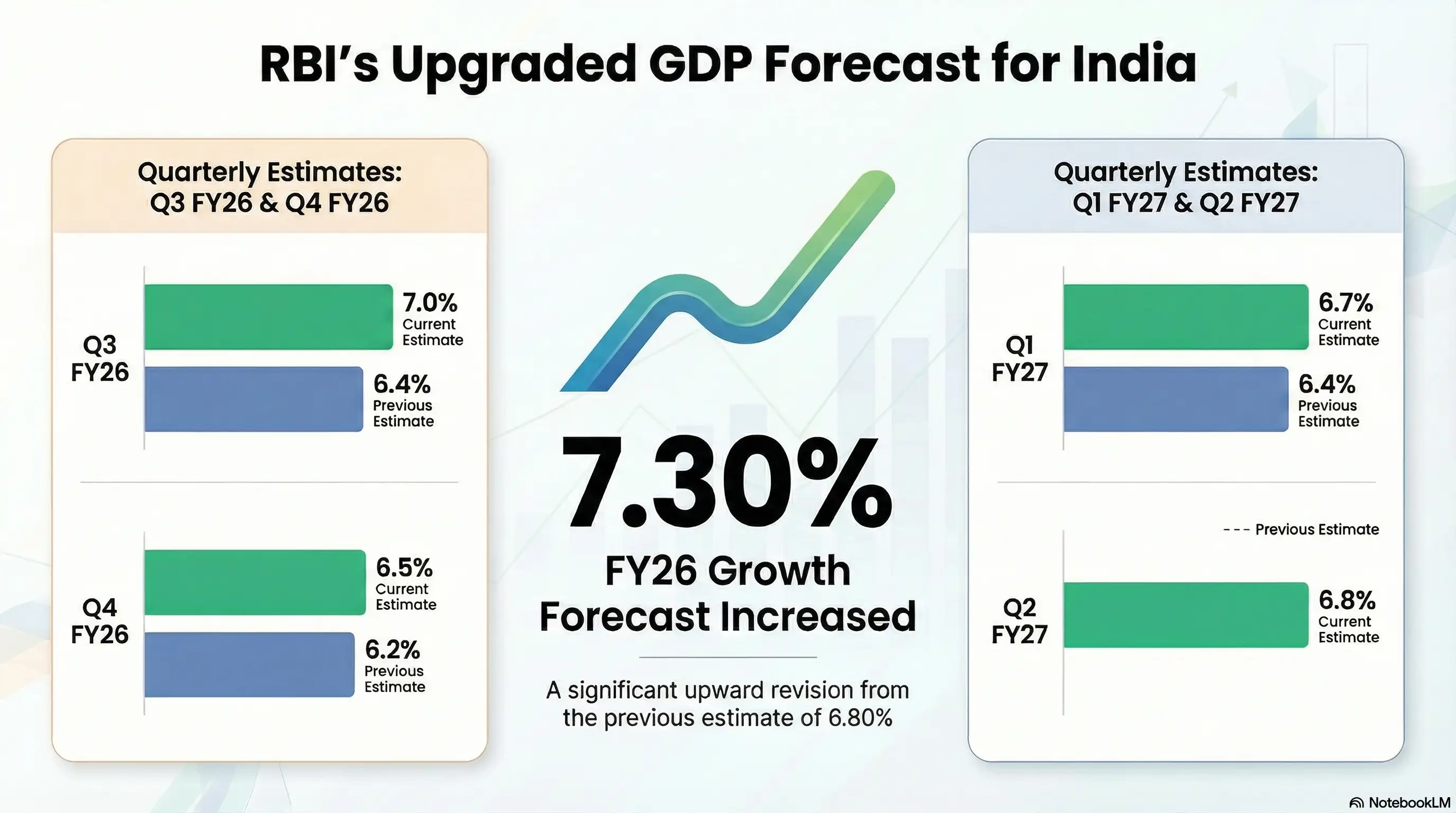 RBI's Upgraded GDP Forecast for India

Quarterly Estimates: Q3 FY26 & Q4 FY26

Q3 FY26

7.0% Current Estimate

6.4% Previous Estimate

Q4 FY26

6.5% Current Estimate

6.2% Previous Estimate

7.30%

FY26 Growth Forecast Increased

A significant upward revision from the previous estimate of 6.80%

Quarterly Estimates: Q1 FY27 & Q2 FY27

Q1 FY27

6.7% Current Estimate

6.4% Previous Estimate

--- Previous Estimate

Q2 FY27

6.8% Current Estimate

NotebookLM